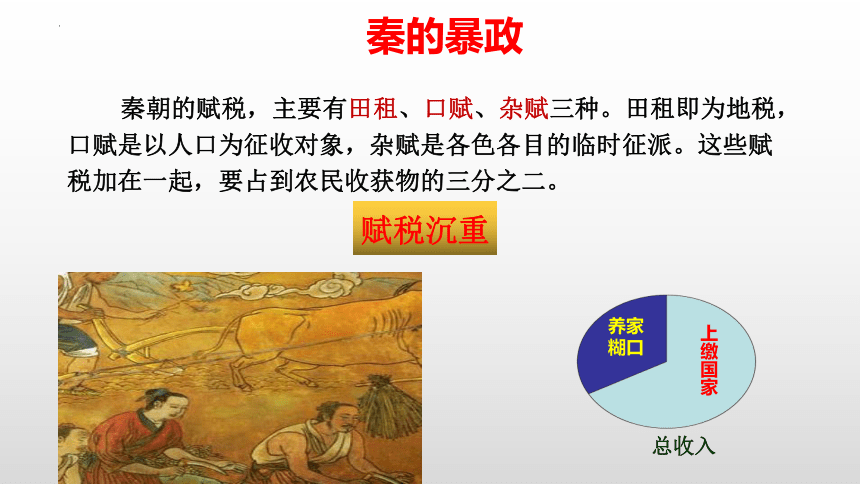 秦的暴政

秦朝的赋税，主要有田租、口赋、杂赋三种。田租即为地税，口赋是以人口为征收对象，杂赋是各色各目的临时征派。这些赋税加在一起，要占到农民收获物的三分之二。

赋税沉重

养家糊口

上缴国家

总收入